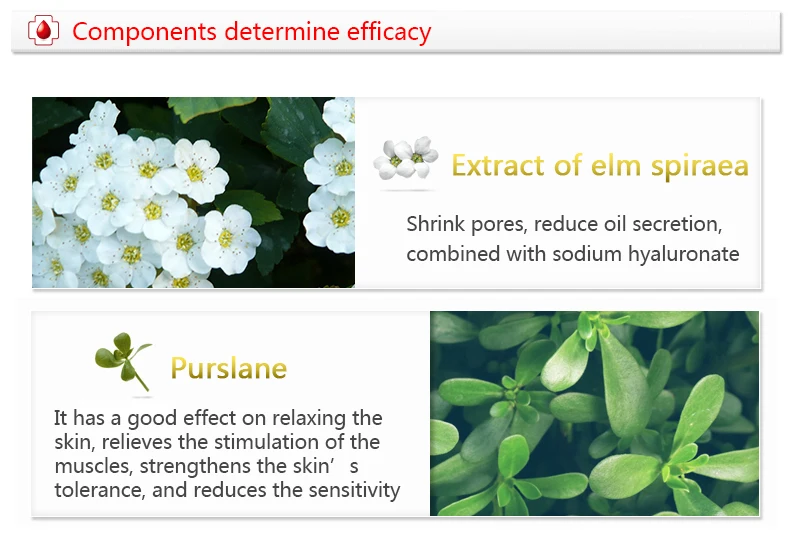 Components determine efficacy

Extract of elm spiraea

Shrink pores, reduce oil secretion, combined with sodium hyaluronate

Purslane

It has a good effect on relaxing the skin, relieves the stimulation of the muscles, strengthens the skin’ s tolerance, and reduces the sensitivity